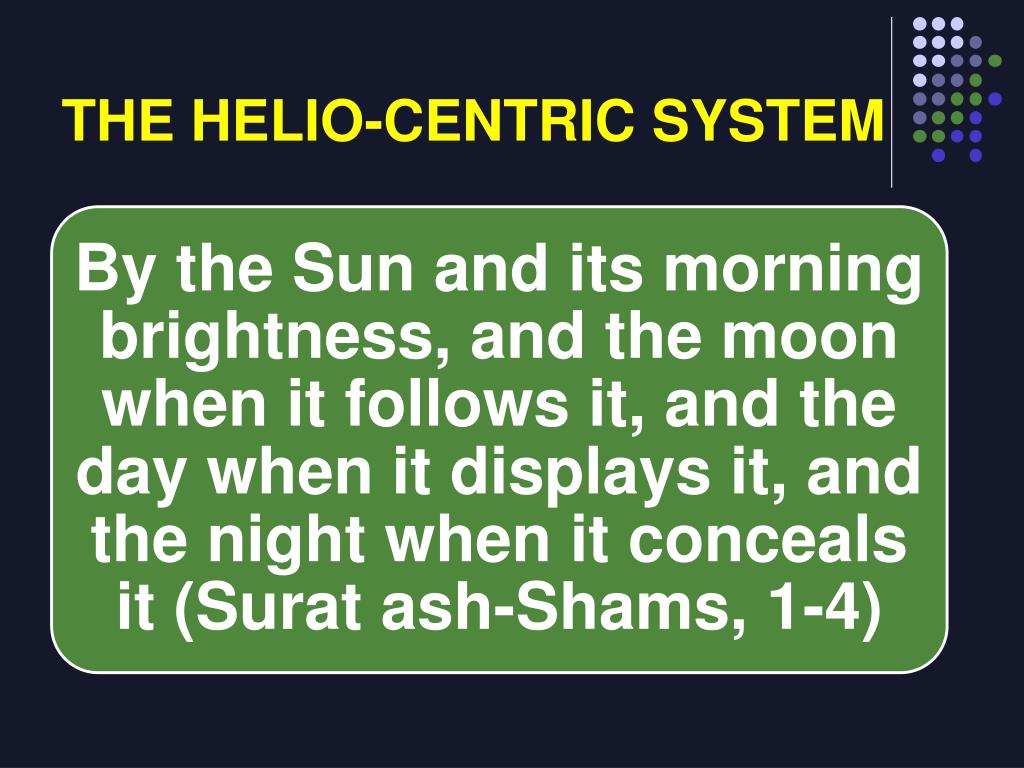 THE HELIO-CENTRIC SYSTEM

By the Sun and its morning brightness, and the moon when it follows it, and the day when it displays it, and the night when it conceals it (Surat ash-Shams, 1-4)